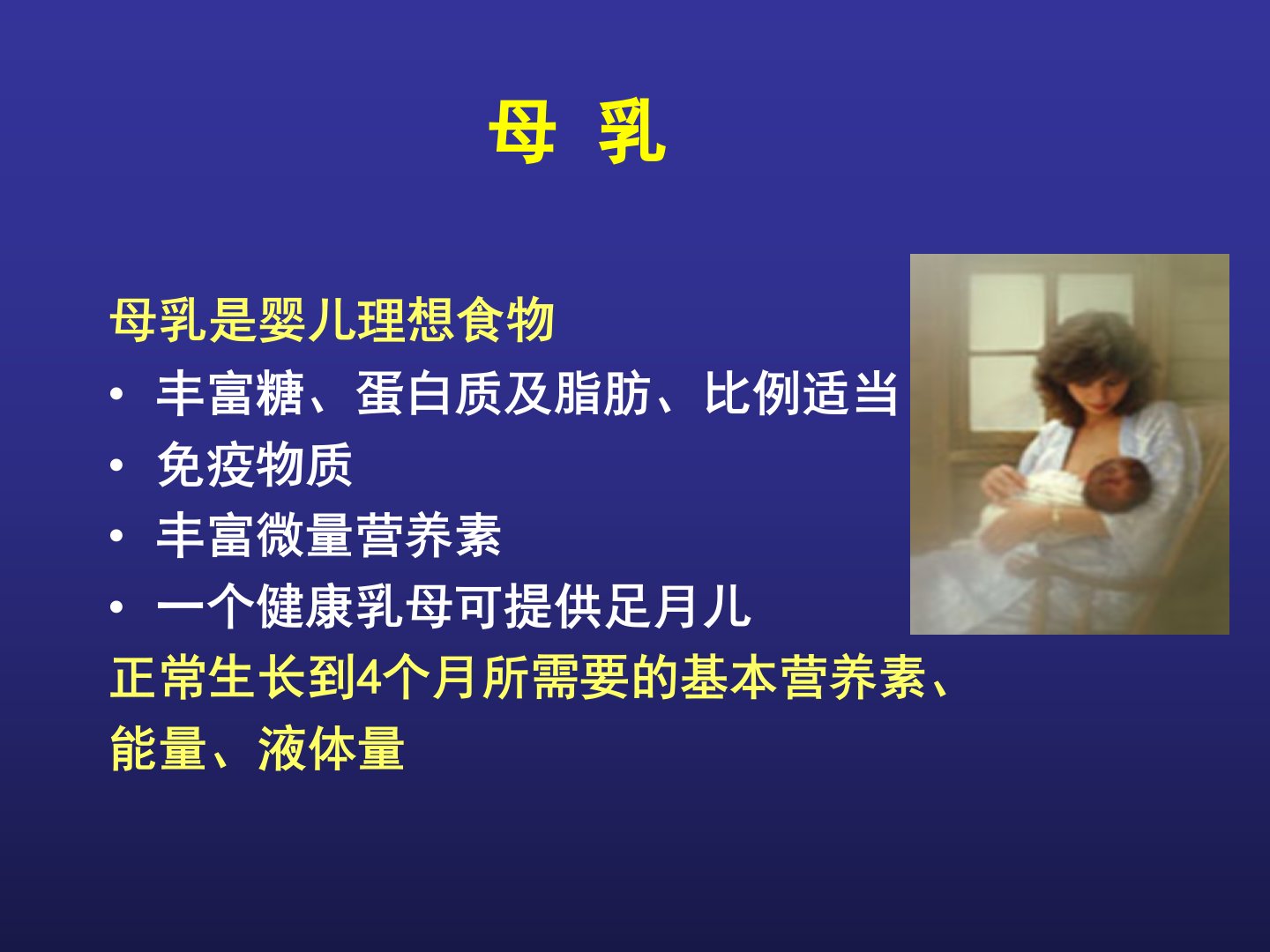 母 乳

母乳是婴儿理想食物

• 丰富糖、蛋白质及脂肪、比例适当
• 免疫物质
• 丰富微量营养素
• 一个健康乳母可提供足月儿

正常生长到4个月所需要的基本营养素、能量、液体量